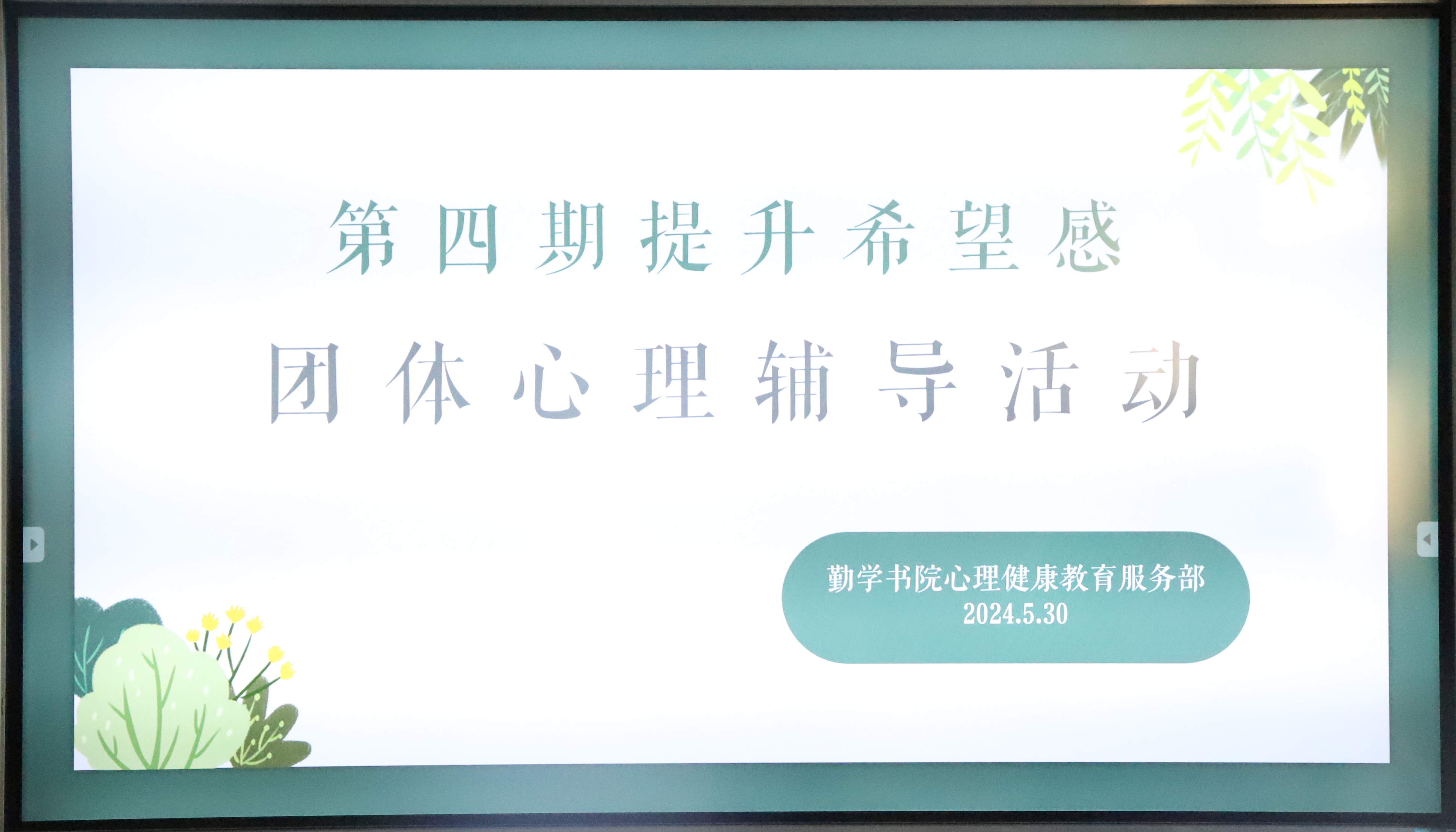 第四期提升希望感
团体心理辅导活动

勤学书院心理健康教育服务部
2024.5.30